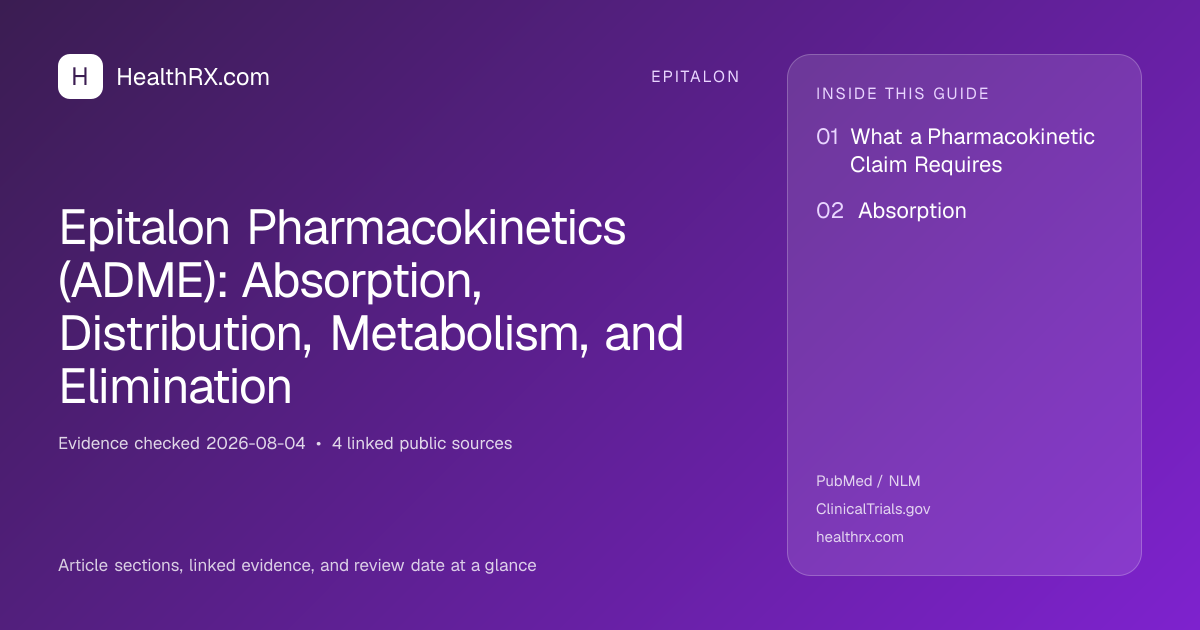 H HealthRX.com

EPITALON

Epitalon Pharmacokinetics (ADME): Absorption, Distribution, Metabolism, and Elimination

Evidence checked 2026-08-04 • 4 linked public sources

Article sections, linked evidence, and review date at a glance

INSIDE THIS GUIDE

01 What a Pharmacokinetic Claim Requires

02 Absorption

PubMed / NLM

ClinicalTrials.gov

healthrx.com